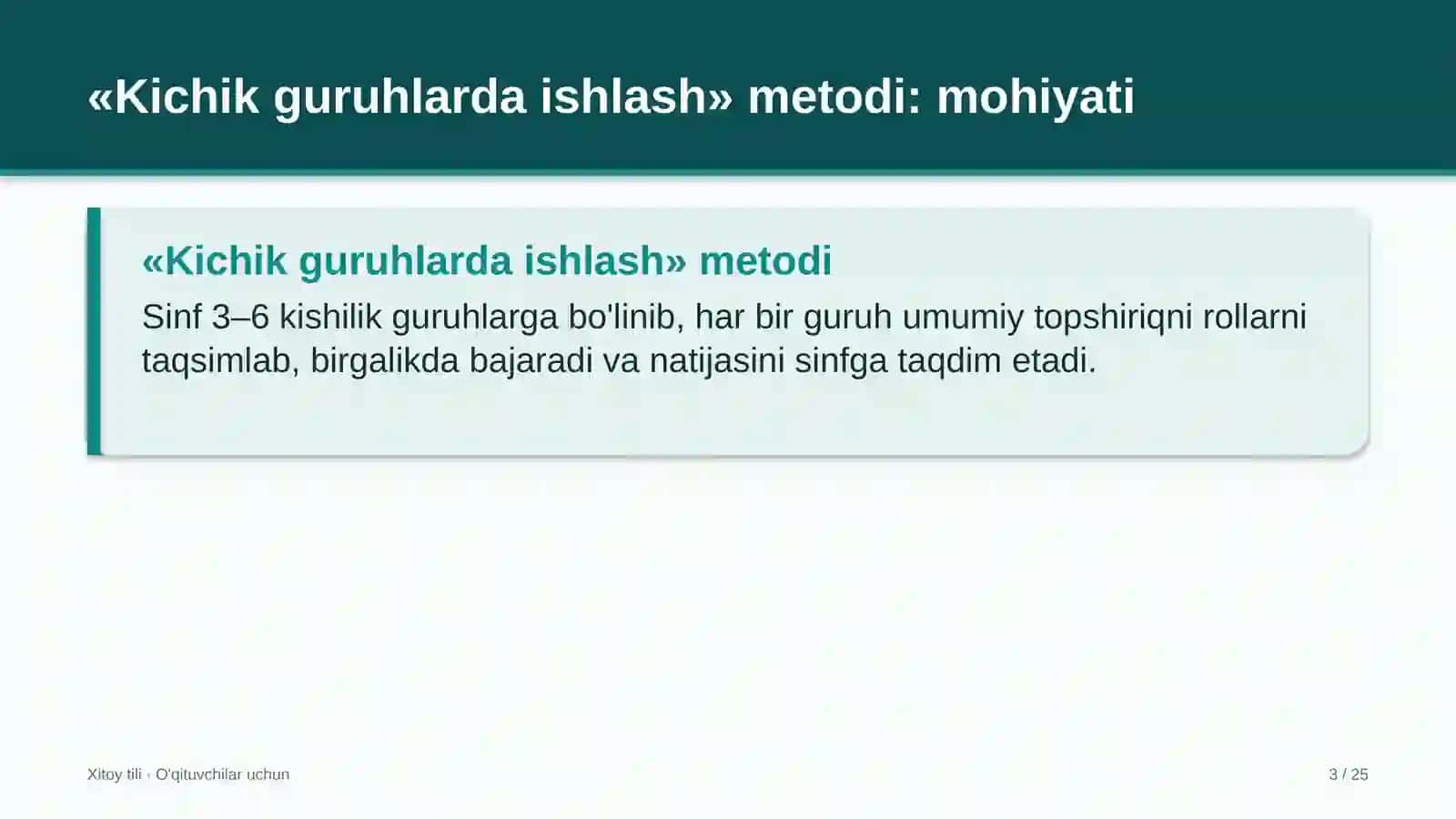 «Kichik guruhlarda ishlash» metodi: mohiyati

«Kichik guruhlarda ishlash» metodi

Sinf 3–6 kishilik guruhlarga bo'linib, har bir guruh umumiy topshiriqni rollarni taqsimlab, birgalikda bajaradi va natijasini sinfga taqdim etadi.

Xitoy tili · O'qituvchilar uchun

3 / 25